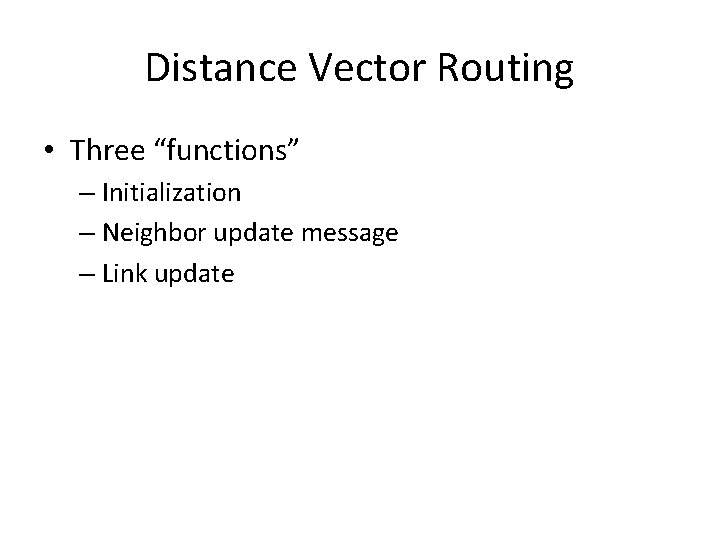 Distance Vector Routing

• Three “functions”
– Initialization
– Neighbor update message
– Link update